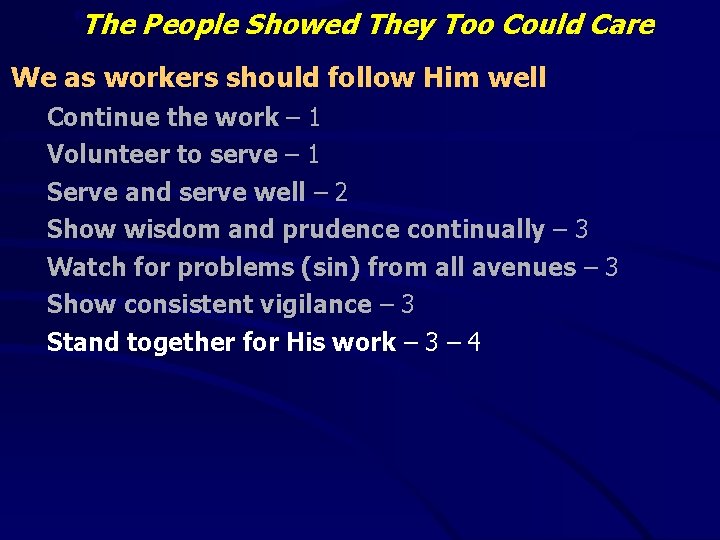 The People Showed They Too Could Care

We as workers should follow Him well

Continue the work – 1

Volunteer to serve – 1

Serve and serve well – 2

Show wisdom and prudence continually – 3

Watch for problems (sin) from all avenues – 3

Show consistent vigilance – 3

Stand together for His work – 3 – 4